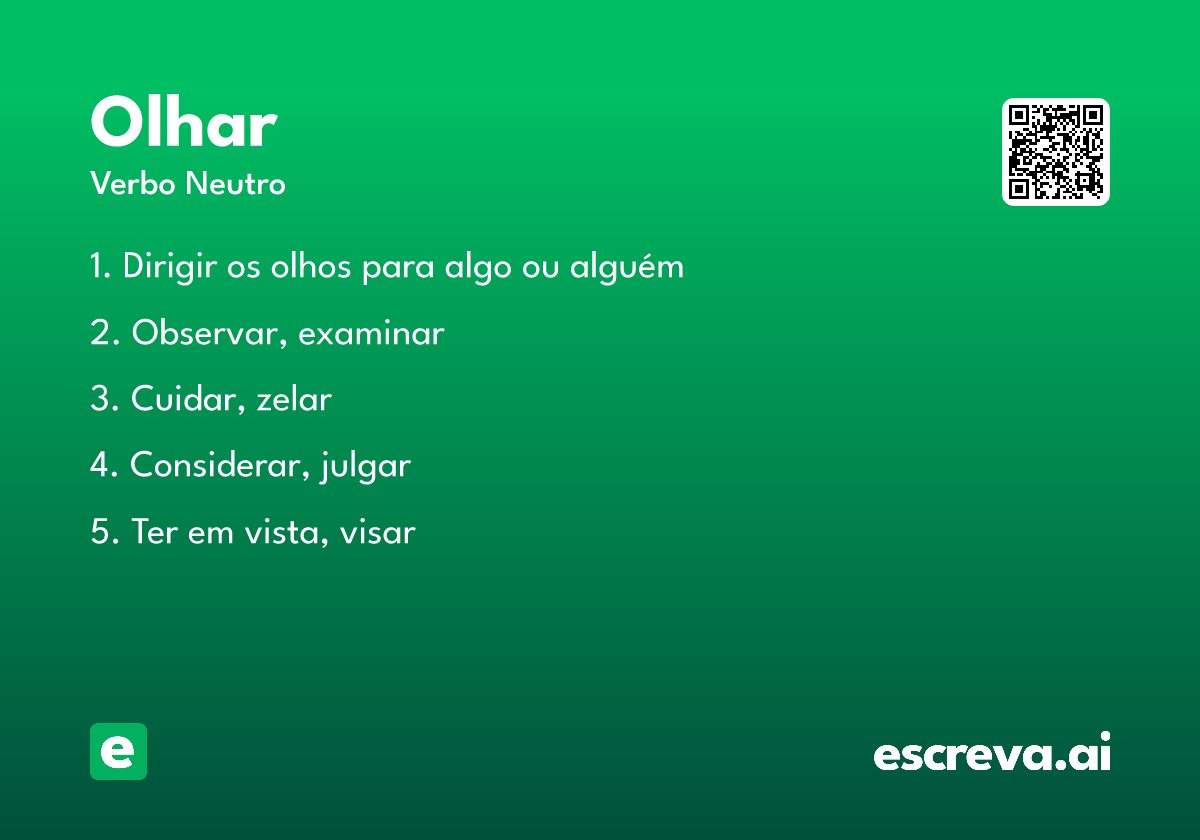 Olhar
Verbo Neutro

1. Dirigir os olhos para algo ou alguém

2. Observar, examinar

3. Cuidar, zelar

4. Considerar, julgar

5. Ter em vista, visar

e

escreva.ai